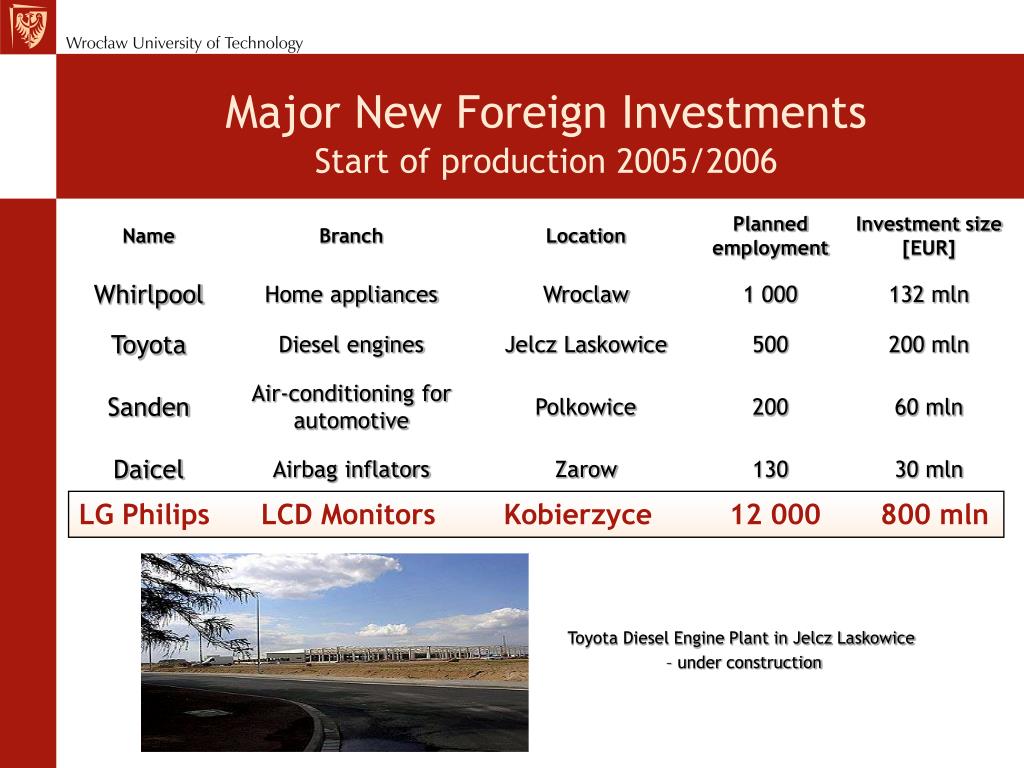 Wrocław University of Technology

Major New Foreign Investments
Start of production 2005/2006

| Name | Branch | Location | Planned employment | Investment size [EUR] |
|---|---|---|---|---|
| Whirlpool | Home appliances | Wroclaw | 1 000 | 132 mln |
| Toyota | Diesel engines | Jelcz Laskowice | 500 | 200 mln |
| Sanden | Air-conditioning for automotive | Polkowice | 200 | 60 mln |
| Daicel | Airbag inflators | Zarow | 130 | 30 mln |
| LG Philips | LCD Monitors | Kobierzyce | 12 000 | 800 mln |

Toyota Diesel Engine Plant in Jelcz Laskowice
– under construction